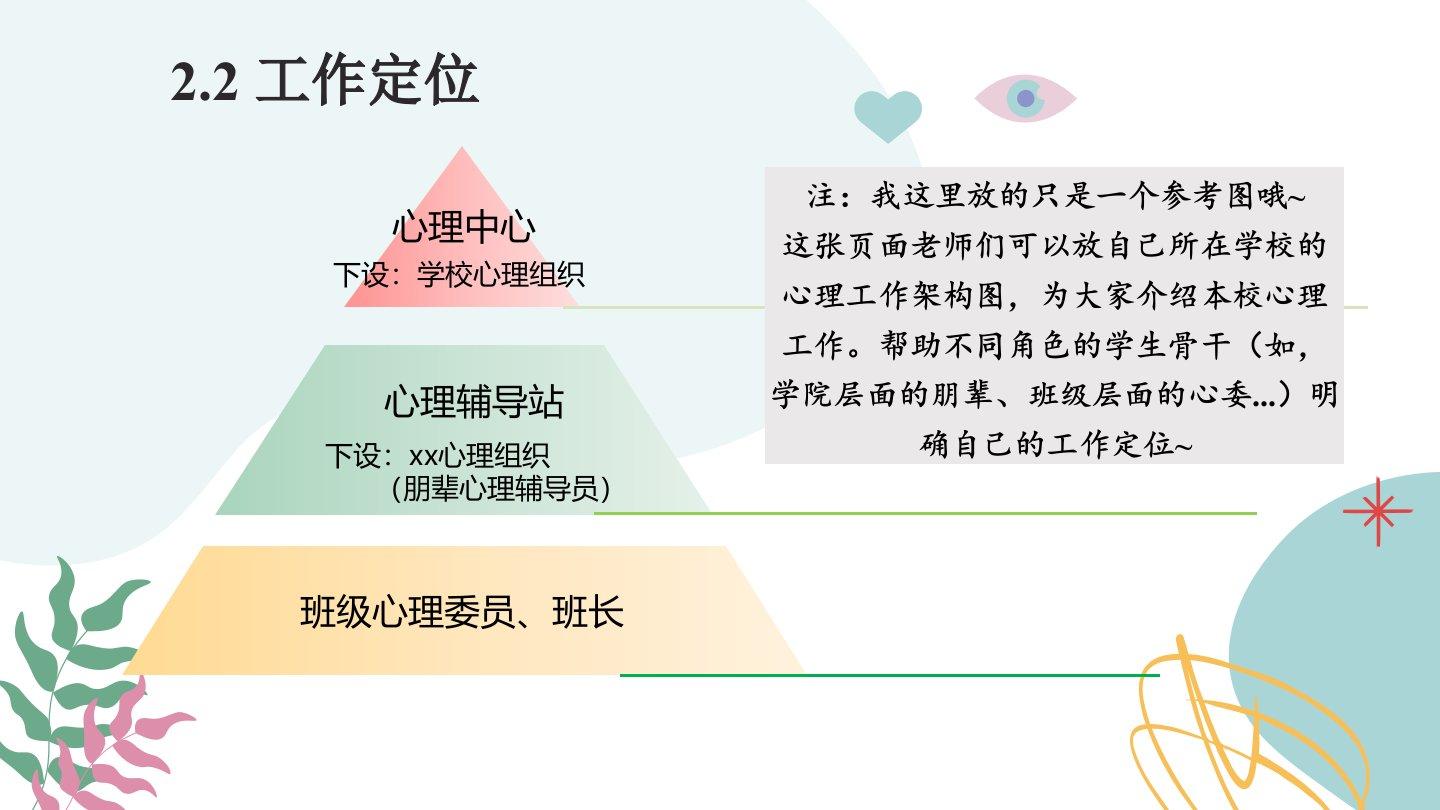 2.2 工作定位

心理中心
下设：学校心理组织

心理辅导站
下设：xx心理组织
（朋辈心理辅导员）

班级心理委员、班长

注：我这里放的只是一个参考图哦~
这张页面老师们可以放自己所在学校的心理工作架构图，为大家介绍本校心理工作。帮助不同角色的学生骨干（如，学院层面的朋辈、班级层面的心委...）明确自己的工作定位~